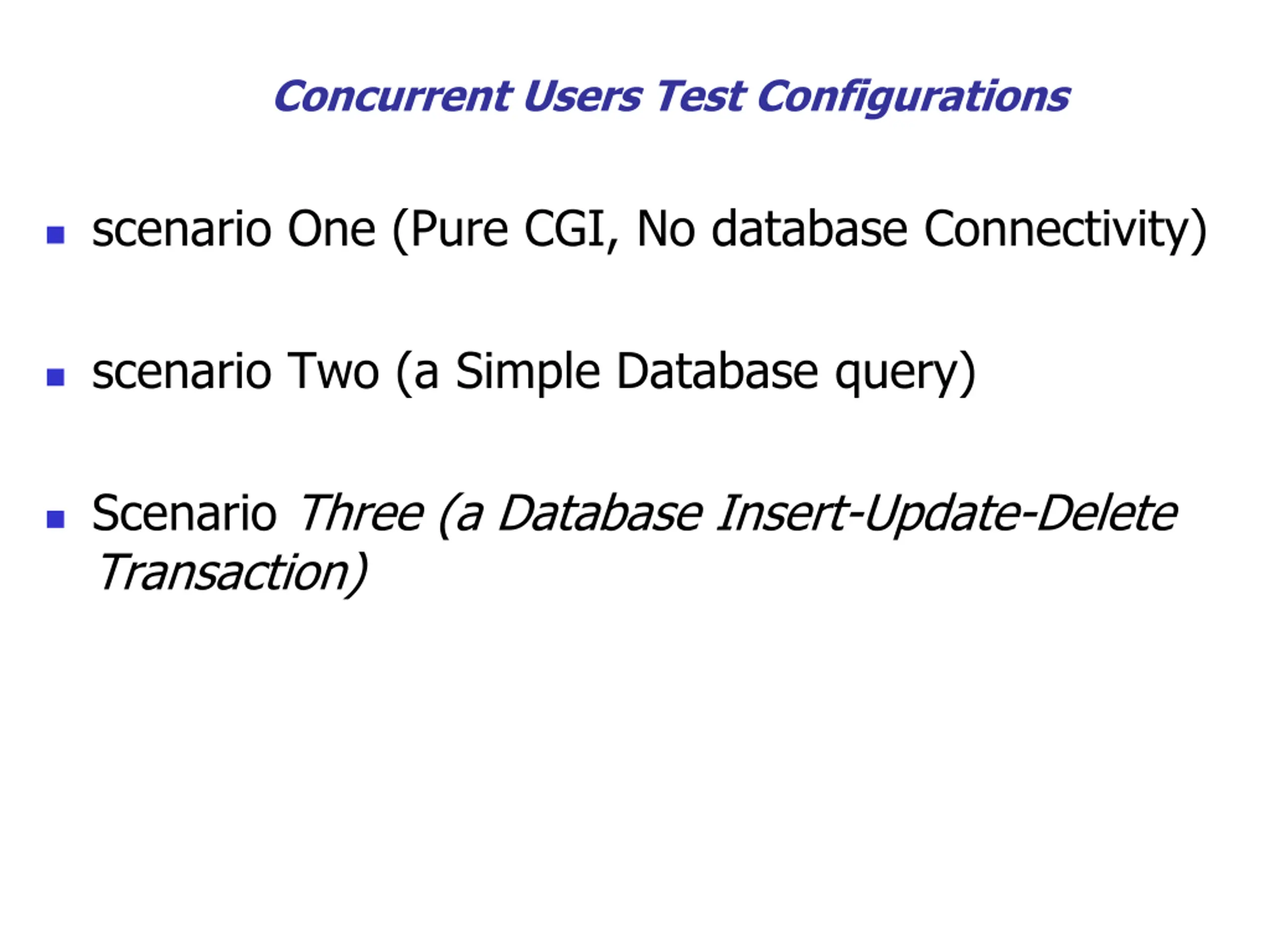 Concurrent Users Test Configurations

- scenario One (Pure CGI, No database Connectivity)

- scenario Two (a Simple Database query)

- Scenario Three (a Database Insert-Update-Delete Transaction)